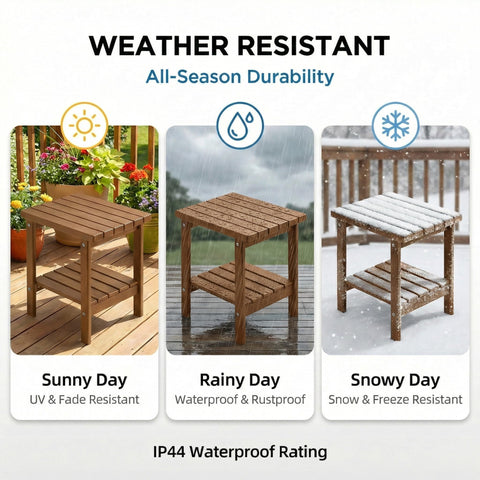 WEATHER RESISTANT
All-Season Durability

Sunny Day
UV & Fade Resistant

Rainy Day
Waterproof & Rustproof

Snowy Day
Snow & Freeze Resistant

IP44 Waterproof Rating